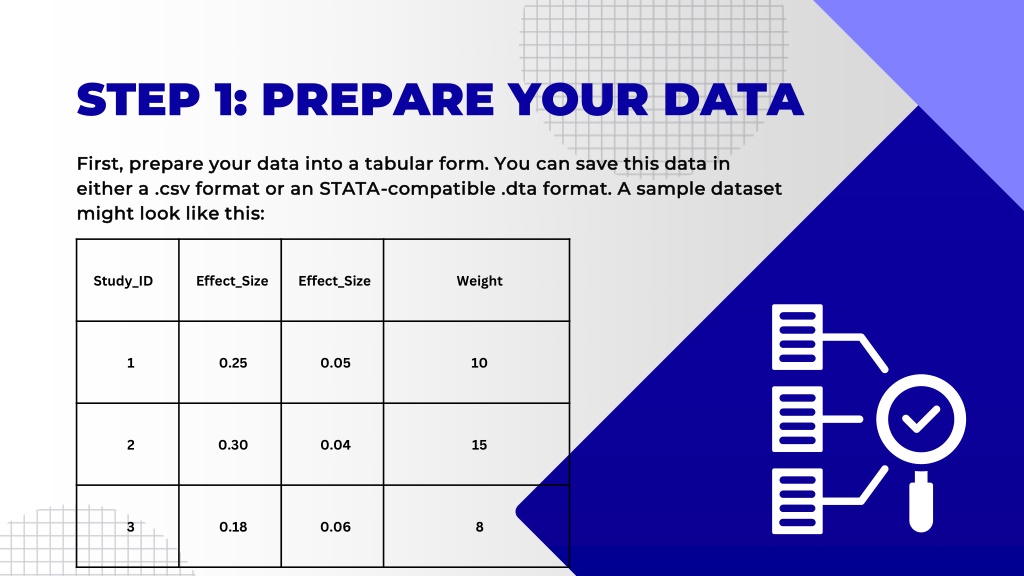 STEP 1: PREPARE YOUR DATA

First, prepare your data into a tabular form. You can save this data in either a .csv format or an STATA-compatible .dta format. A sample dataset might look like this:

| Study_ID | Effect_Size | Effect_Size | Weight |
|---|---|---|---|
| 1 | 0.25 | 0.05 | 10 |
| 2 | 0.30 | 0.04 | 15 |
| 3 | 0.18 | 0.06 | 8 |